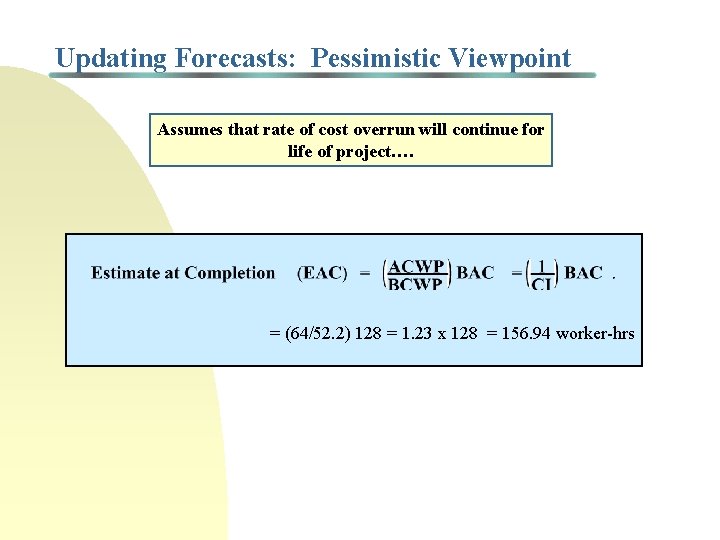 Updating Forecasts: Pessimistic Viewpoint

Assumes that rate of cost overrun will continue for life of project….

Estimate at Completion (EAC) $= \left(\frac{ACWP}{BCWP}\right) BAC = \left(\frac{1}{CI}\right) BAC$ .

= (64/52.2) 128 = 1.23 x 128 = 156.94 worker-hrs